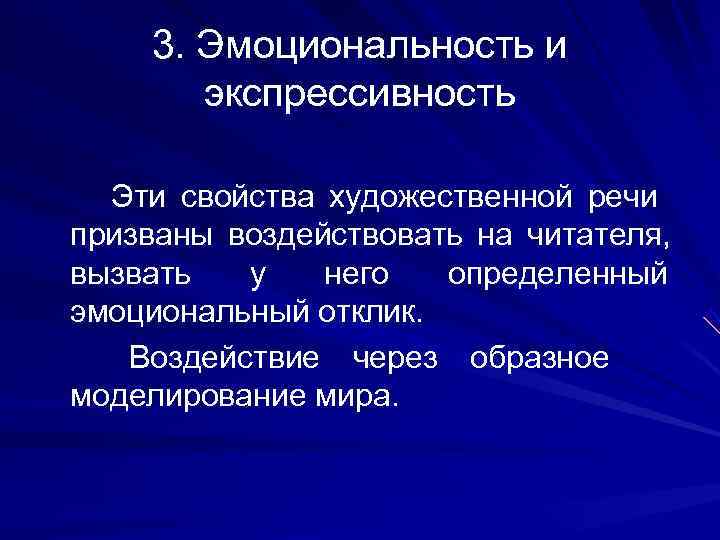 3. Эмоциональность и экспрессивность

Эти свойства художественной речи призваны воздействовать на читателя, вызвать у него определенный эмоциональный отклик.

Воздействие через образное моделирование мира.